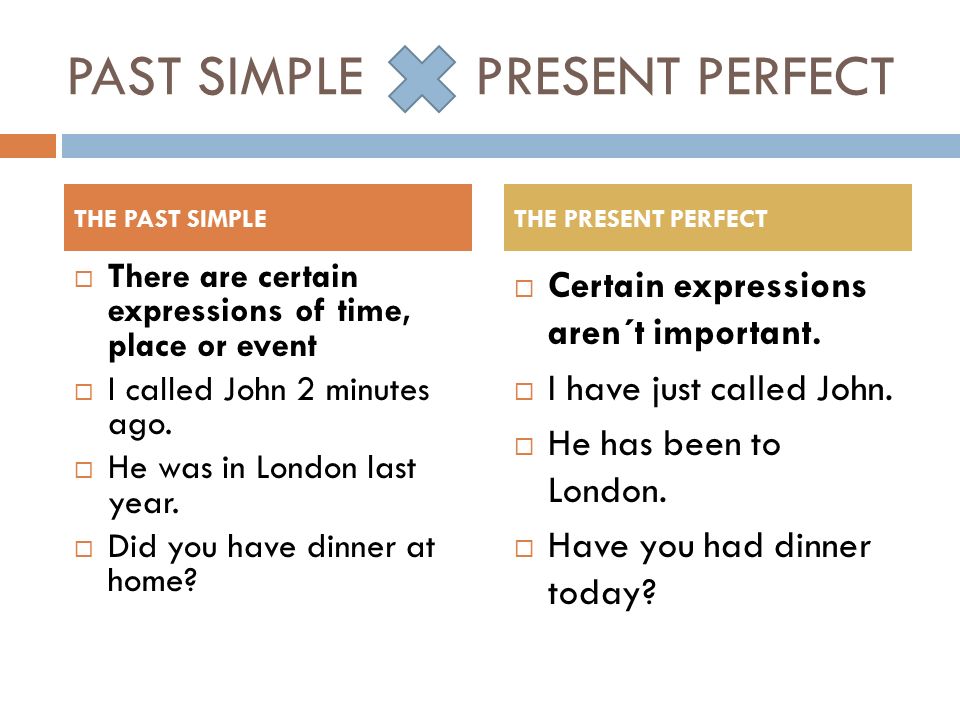 PAST SIMPLE PRESENT PERFECT

THE PAST SIMPLE

□ There are certain expressions of time, place or event
□ I called John 2 minutes ago.
□ He was in London last year.
□ Did you have dinner at home?

THE PRESENT PERFECT

□ Certain expressions aren´t important.
□ I have just called John.
□ He has been to London.
□ Have you had dinner today?